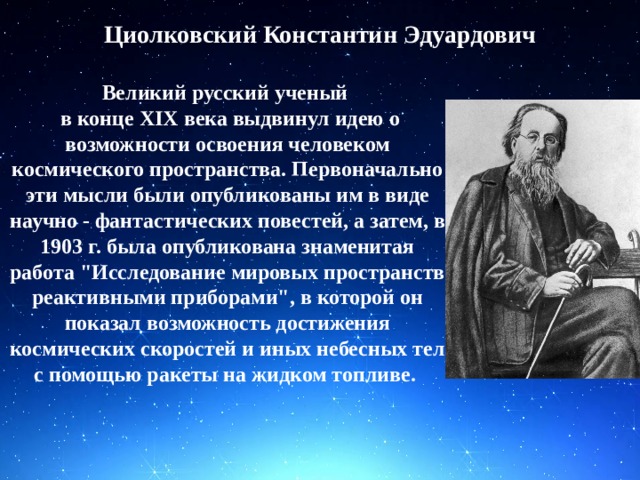 Циолковский Константин Эдуардович

Великий русский ученый в конце XIX века выдвинул идею о возможности освоения человеком космического пространства. Первоначально эти мысли были опубликованы им в виде научно - фантастических повестей, а затем, в 1903 г. была опубликована знаменитая работа "Исследование мировых пространств реактивными приборами", в которой он показал возможность достижения космических скоростей и иных небесных тел с помощью ракеты на жидком топливе.